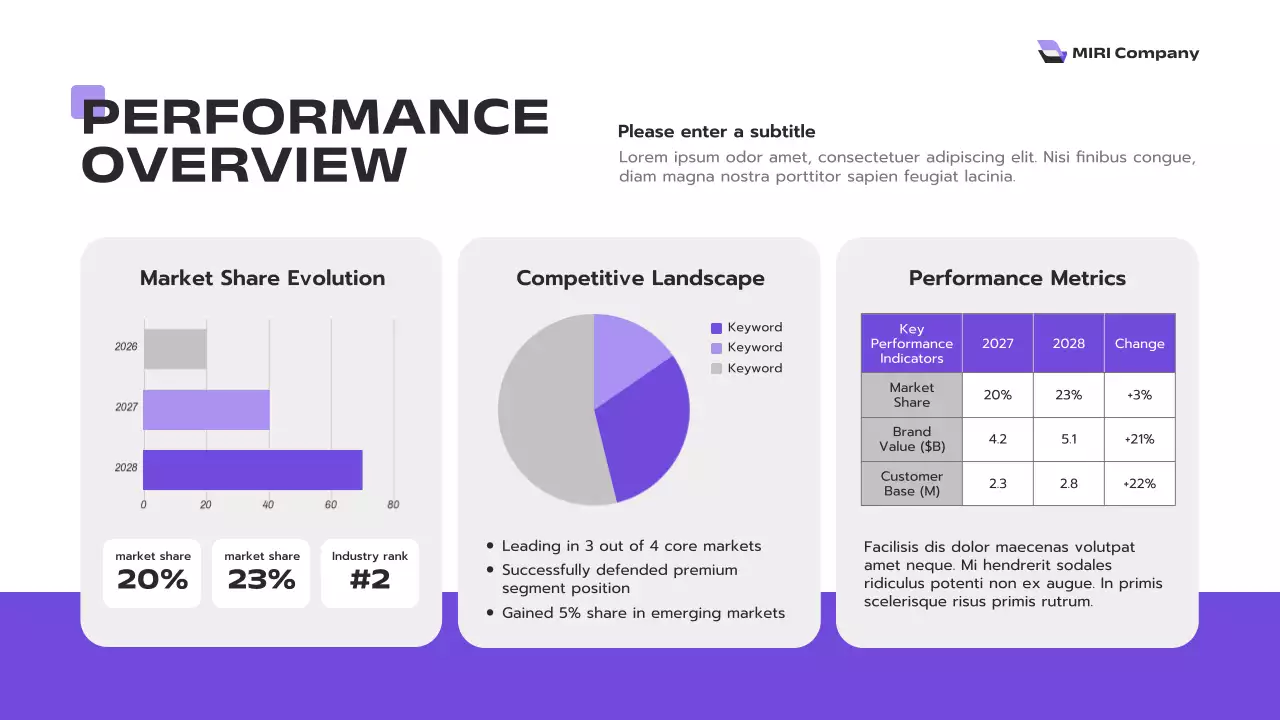 MIRI Company

PERFORMANCE OVERVIEW

Please enter a subtitle
Lorem ipsum odor amet, consectetuer adipiscing elit. Nisi finibus congue, diam magna nostra porttitor sapien feugiat lacinia.

Market Share Evolution

2026
2027
2028
0 20 40 60 80

market share
20%

market share
23%

Industry rank
#2

Competitive Landscape

Keyword
Keyword
Keyword

• Leading in 3 out of 4 core markets
• Successfully defended premium segment position
• Gained 5% share in emerging markets

Performance Metrics

| Key Performance Indicators | 2027 | 2028 | Change |
|---|---|---|---|
| Market Share | 20% | 23% | +3% |
| Brand Value ($B) | 4.2 | 5.1 | +21% |
| Customer Base (M) | 2.3 | 2.8 | +22% |

Facilisis dis dolor maecenas volutpat amet neque. Mi hendrerit sodales ridiculus potenti non ex augue. In primis scelerisque risus primis rutrum.